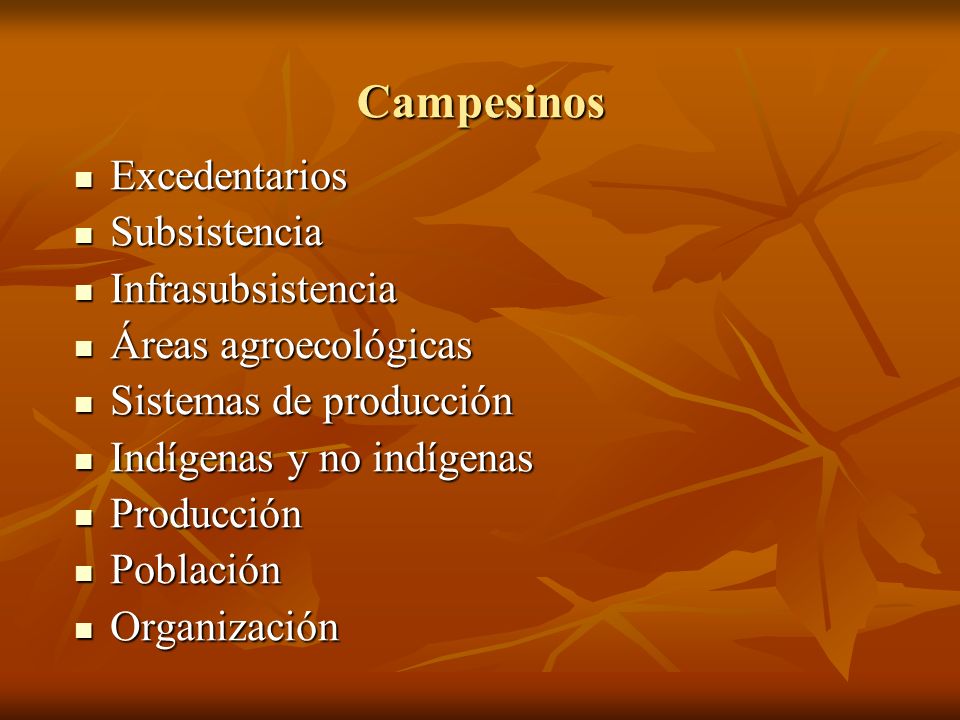 Campesinos

- Excedentarios
- Subsistencia
- Infrasubsistencia
- Áreas agroecológicas
- Sistemas de producción
- Indígenas y no indígenas
- Producción
- Población
- Organización